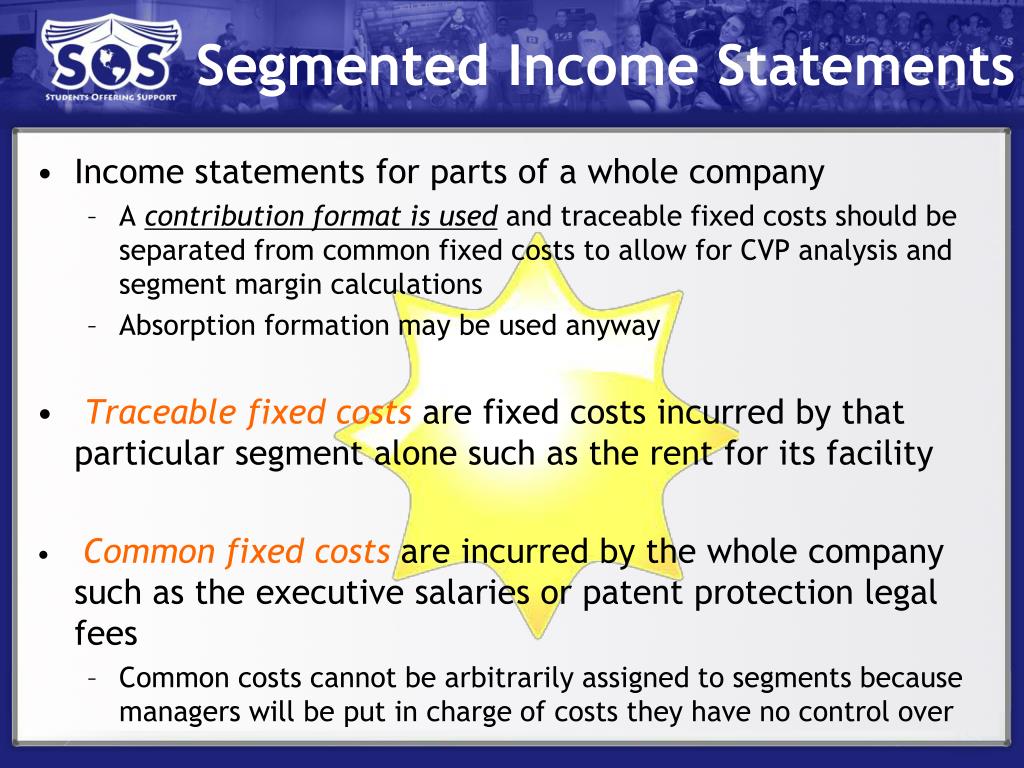 SOS
STUDENTS OFFERING SUPPORT

Segmented Income Statements

• Income statements for parts of a whole company
– A contribution format is used and traceable fixed costs should be separated from common fixed costs to allow for CVP analysis and segment margin calculations
– Absorption formation may be used anyway

• Traceable fixed costs are fixed costs incurred by that particular segment alone such as the rent for its facility

• Common fixed costs are incurred by the whole company such as the executive salaries or patent protection legal fees
– Common costs cannot be arbitrarily assigned to segments because managers will be put in charge of costs they have no control over